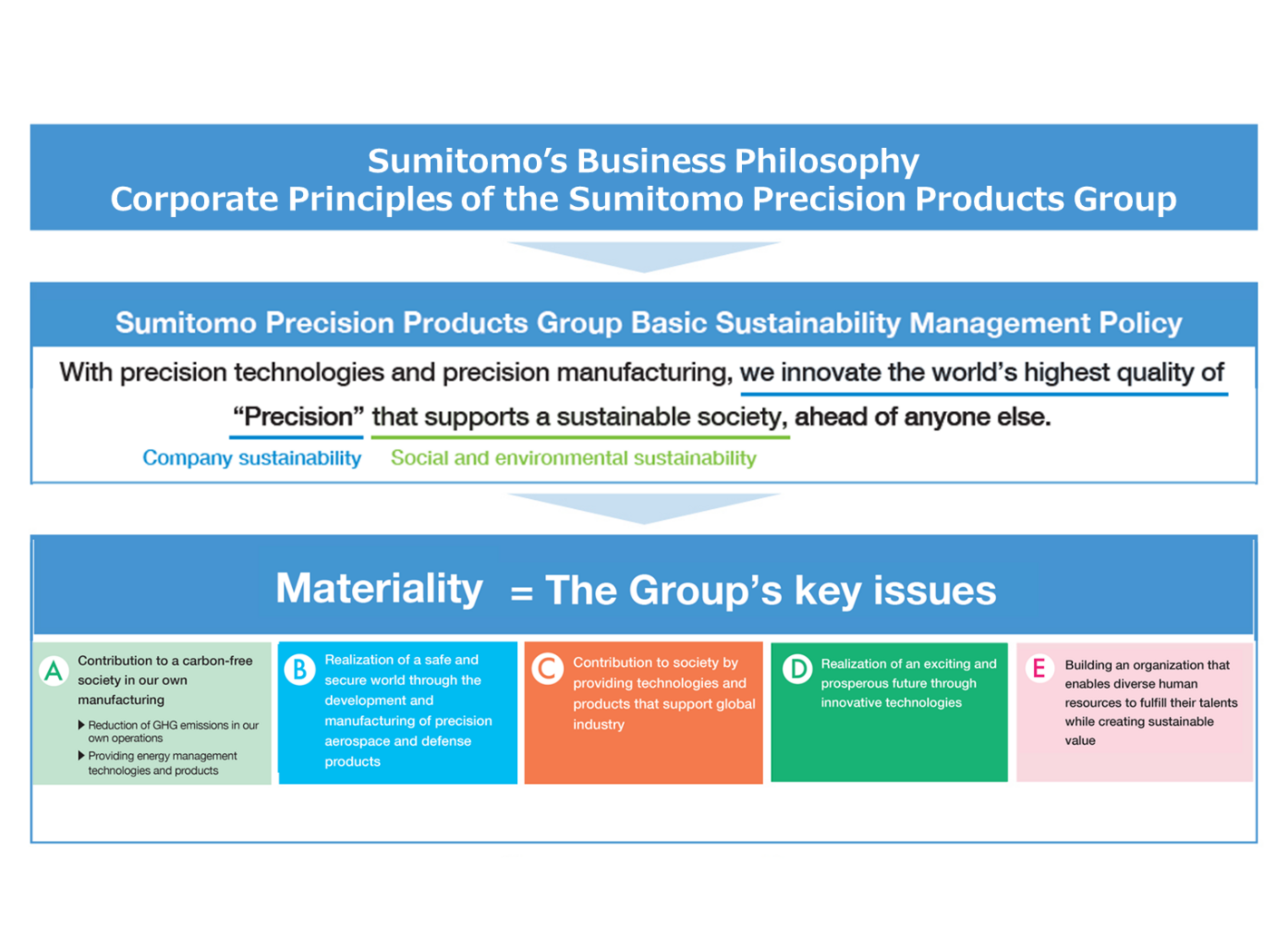 Sumitomo's Business Philosophy
Corporate Principles of the Sumitomo Precision Products Group

Sumitomo Precision Products Group Basic Sustainability Management Policy

With precision technologies and precision manufacturing, we innovate the world's highest quality of "Precision" that supports a sustainable society, ahead of anyone else.

Company sustainability

Social and environmental sustainability

Materiality = The Group's key issues

A Contribution to a carbon-free society in our own manufacturing
▶ Reduction of GHG emissions in our own operations
▶ Providing energy management technologies and products

B Realization of a safe and secure world through the development and manufacturing of precision aerospace and defense products

C Contribution to society by providing technologies and products that support global industry

D Realization of an exciting and prosperous future through innovative technologies

E Building an organization that enables diverse human resources to fulfill their talents while creating sustainable value